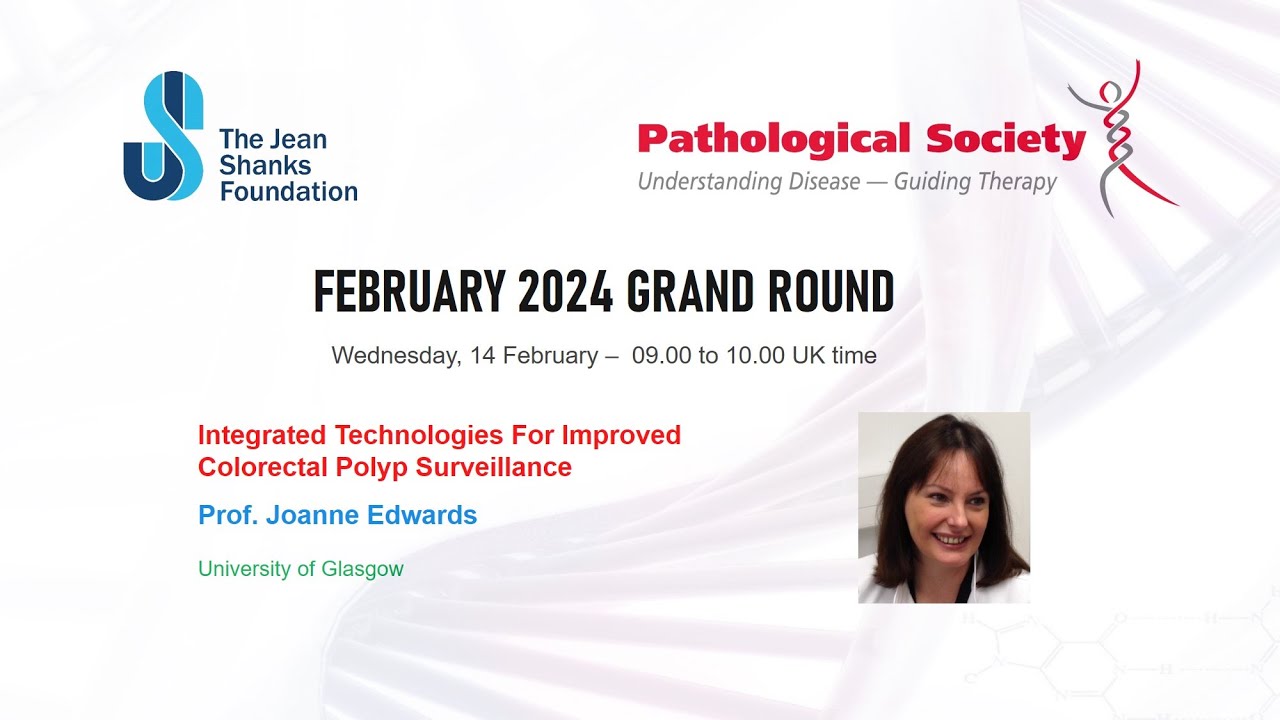 The Jean Shanks Foundation

Pathological Society
Understanding Disease — Guiding Therapy

FEBRUARY 2024 GRAND ROUND

Wednesday, 14 February – 09.00 to 10.00 UK time

Integrated Technologies For Improved Colorectal Polyp Surveillance

Prof. Joanne Edwards

University of Glasgow